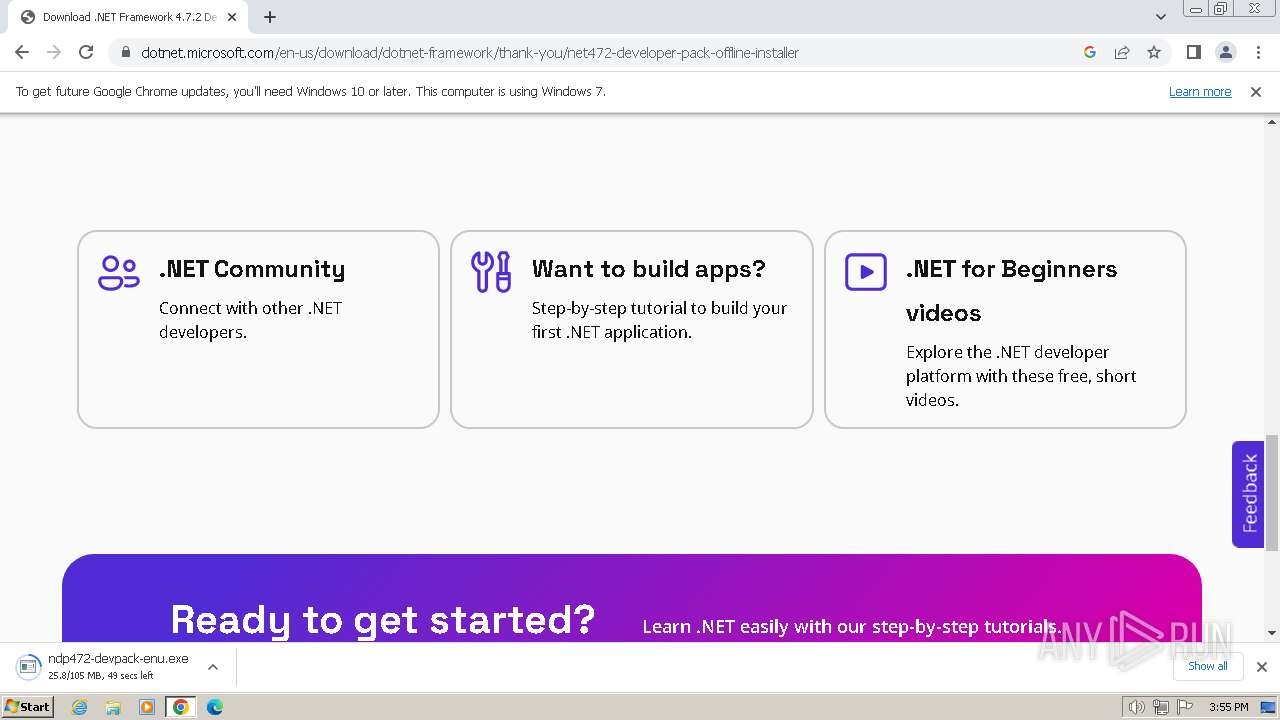 Download .NET Framework 4.7.2 De

dotnet.microsoft.com/en-us/download/dotnet-framework/thank-you/net472-developer-pack-offline-installer

To get future Google Chrome updates, you'll need Windows 10 or later. This computer is using Windows 7.

Learn more

.NET Community

Connect with other .NET developers.

Want to build apps?

Step-by-step tutorial to build your first .NET application.

.NET for Beginners videos

Explore the .NET developer platform with these free, short videos.

Feedback

Ready to get started?

Learn .NET easily with our step-by-step tutorials.

ANY RUN

ndp472-devpack-enu.exe

25.8/105 MB, 49 secs left

Show all

Start

3:55 PM